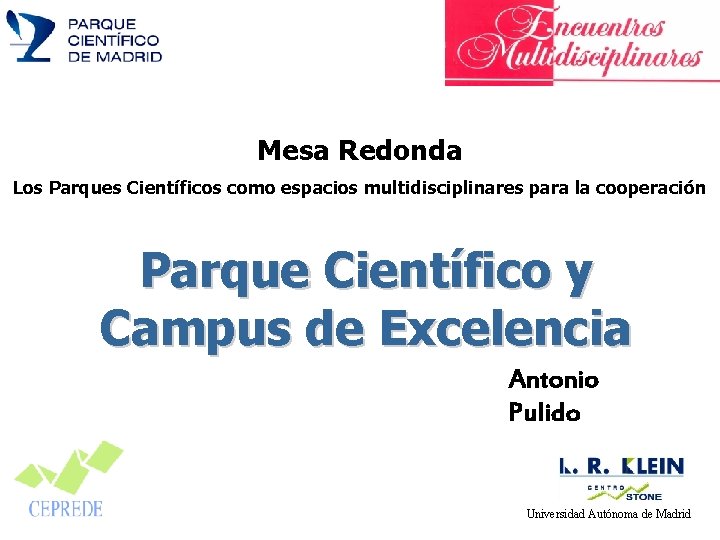 PARQUE CIENTÍFICO DE MADRID

Encuentros Multidisciplinares

Mesa Redonda

Los Parques Científicos como espacios multidisciplinares para la cooperación

Parque Científico y Campus de Excelencia

Antonio Pulido

CEPREDE

L. R. KLEIN

CENTRO STONE

Universidad Autónoma de Madrid